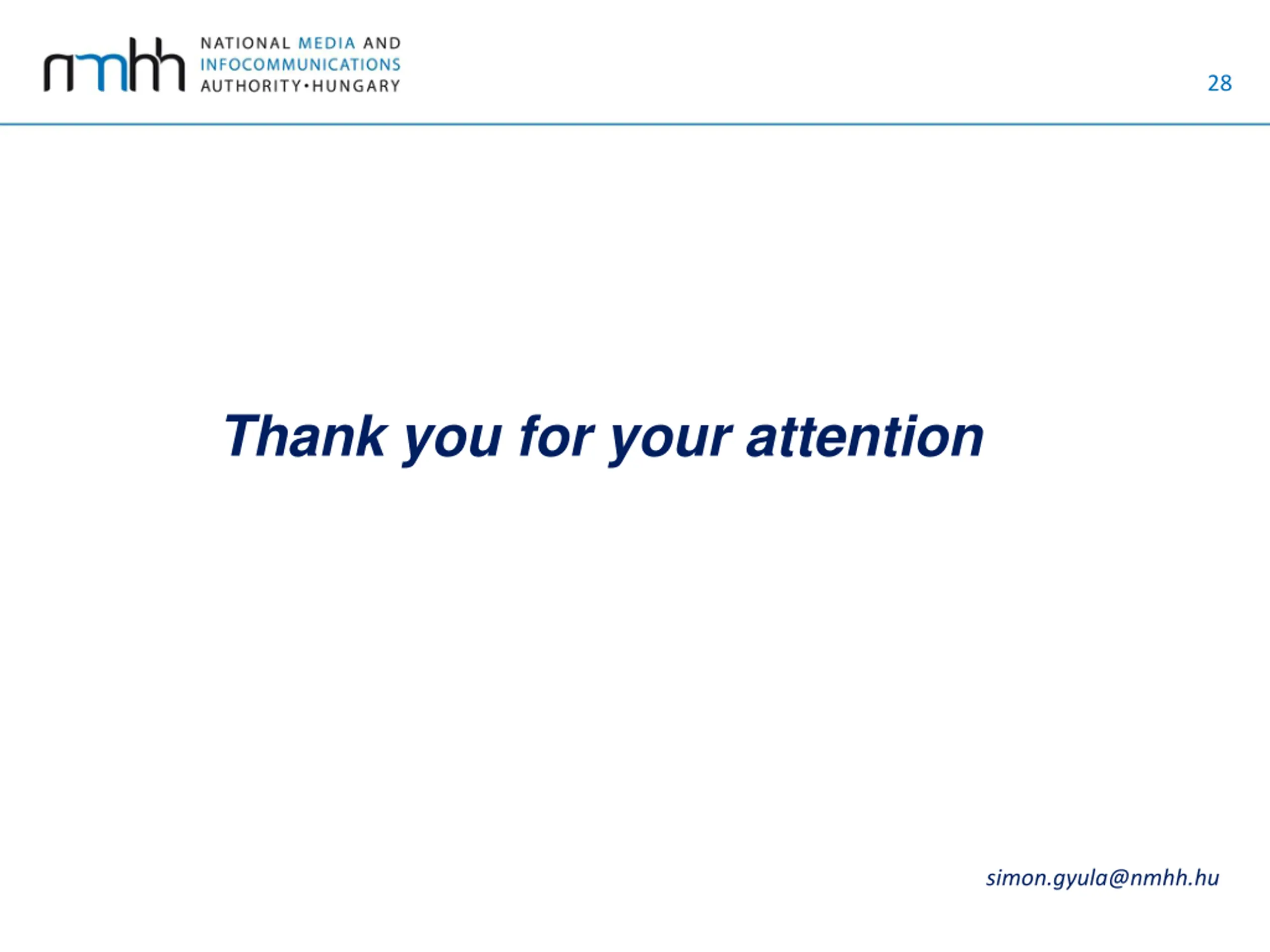 nmhh NATIONAL MEDIA AND INFOCOMMUNICATIONS AUTHORITY•HUNGARY

28

Thank you for your attention

simon.gyula@nmhh.hu